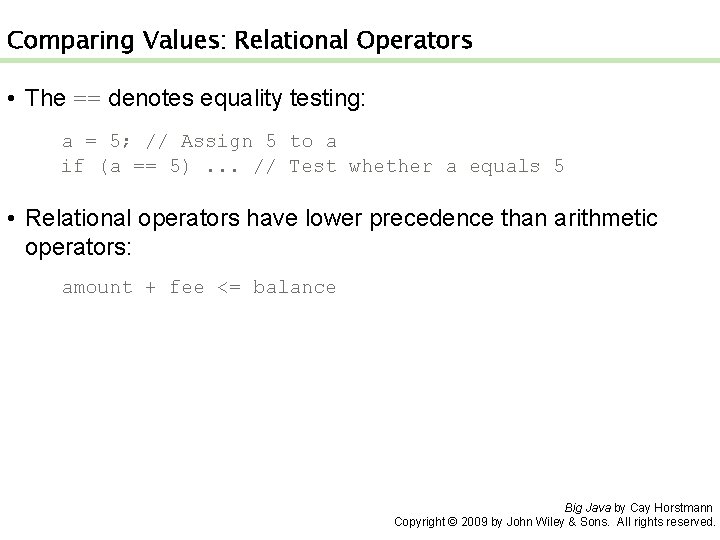 Comparing Values: Relational Operators

• The == denotes equality testing:

a = 5; // Assign 5 to a
if (a == 5) ... // Test whether a equals 5

• Relational operators have lower precedence than arithmetic operators:

amount + fee <= balance

Big Java by Cay Horstmann
Copyright © 2009 by John Wiley & Sons. All rights reserved.